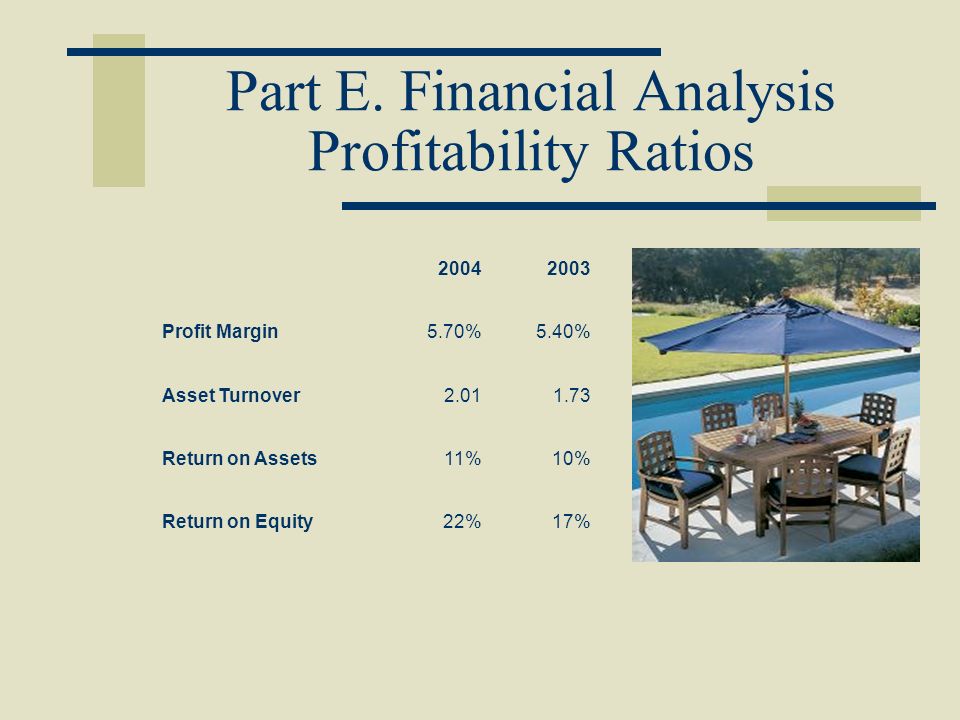 Part E. Financial Analysis
Profitability Ratios

| | 2004 | 2003 |
|---|---|---|
| Profit Margin | 5.70% | 5.40% |
| Asset Turnover | 2.01 | 1.73 |
| Return on Assets | 11% | 10% |
| Return on Equity | 22% | 17% |